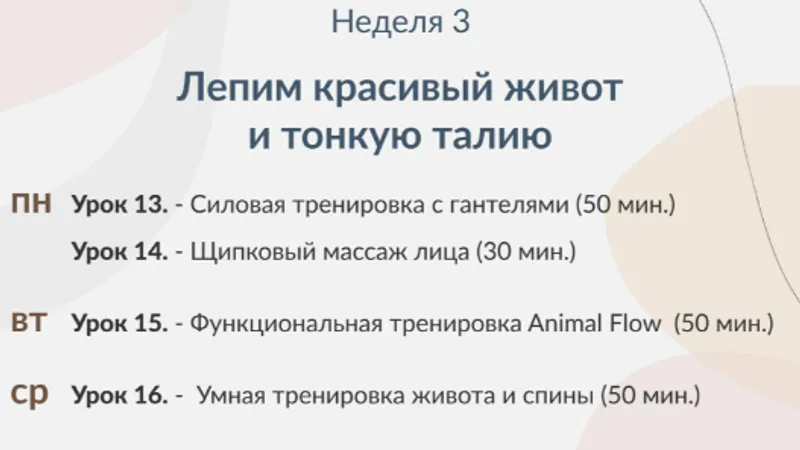 Неделя 3

Лепим красивый живот и тонкую талию

ПН Урок 13. - Силовая тренировка с гантелями (50 мин.)

Урок 14. - Щипковый массаж лица (30 мин.)

ВТ Урок 15. - Функциональная тренировка Animal Flow (50 мин.)

СР Урок 16. - Умная тренировка живота и спины (50 мин.)